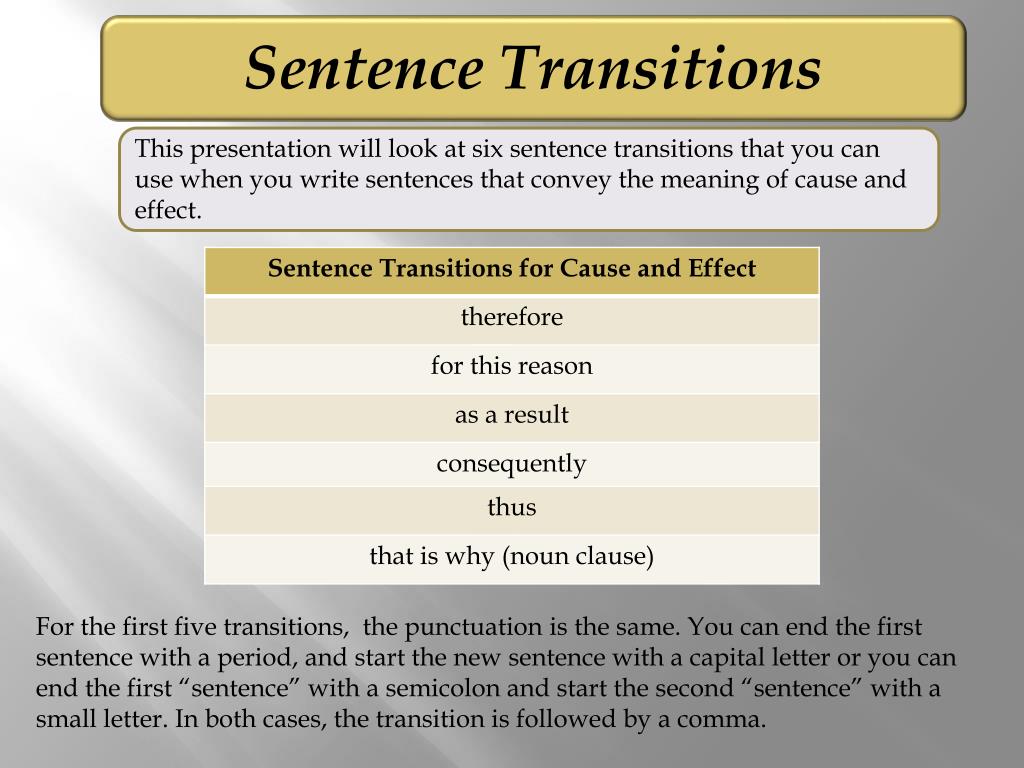 Sentence Transitions

This presentation will look at six sentence transitions that you can use when you write sentences that convey the meaning of cause and effect.

| Sentence Transitions for Cause and Effect |
|---|
| therefore |
| for this reason |
| as a result |
| consequently |
| thus |
| that is why (noun clause) |

For the first five transitions,  the punctuation is the same. You can end the first sentence with a period, and start the new sentence with a capital letter or you can end the first “sentence” with a semicolon and start the second “sentence” with a small letter. In both cases, the transition is followed by a comma.